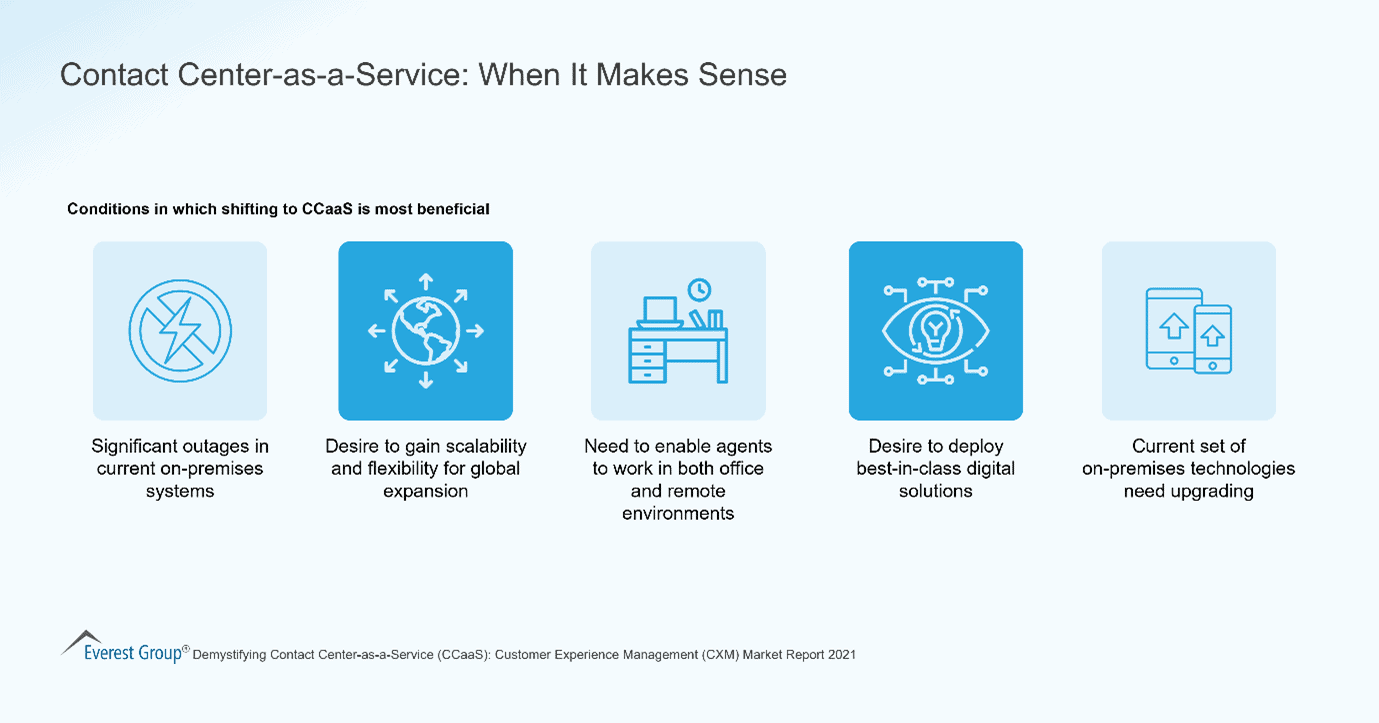 Contact Center-as-a-Service: When It Makes Sense

Conditions in which shifting to CCaaS is most beneficial

Significant outages in current on-premises systems

Desire to gain scalability and flexibility for global expansion

Need to enable agents to work in both office and remote environments

Desire to deploy best-in-class digital solutions

Current set of on-premises technologies need upgrading

Everest Group® Demystifying Contact Center-as-a-Service (CCaaS): Customer Experience Management (CXM) Market Report 2021